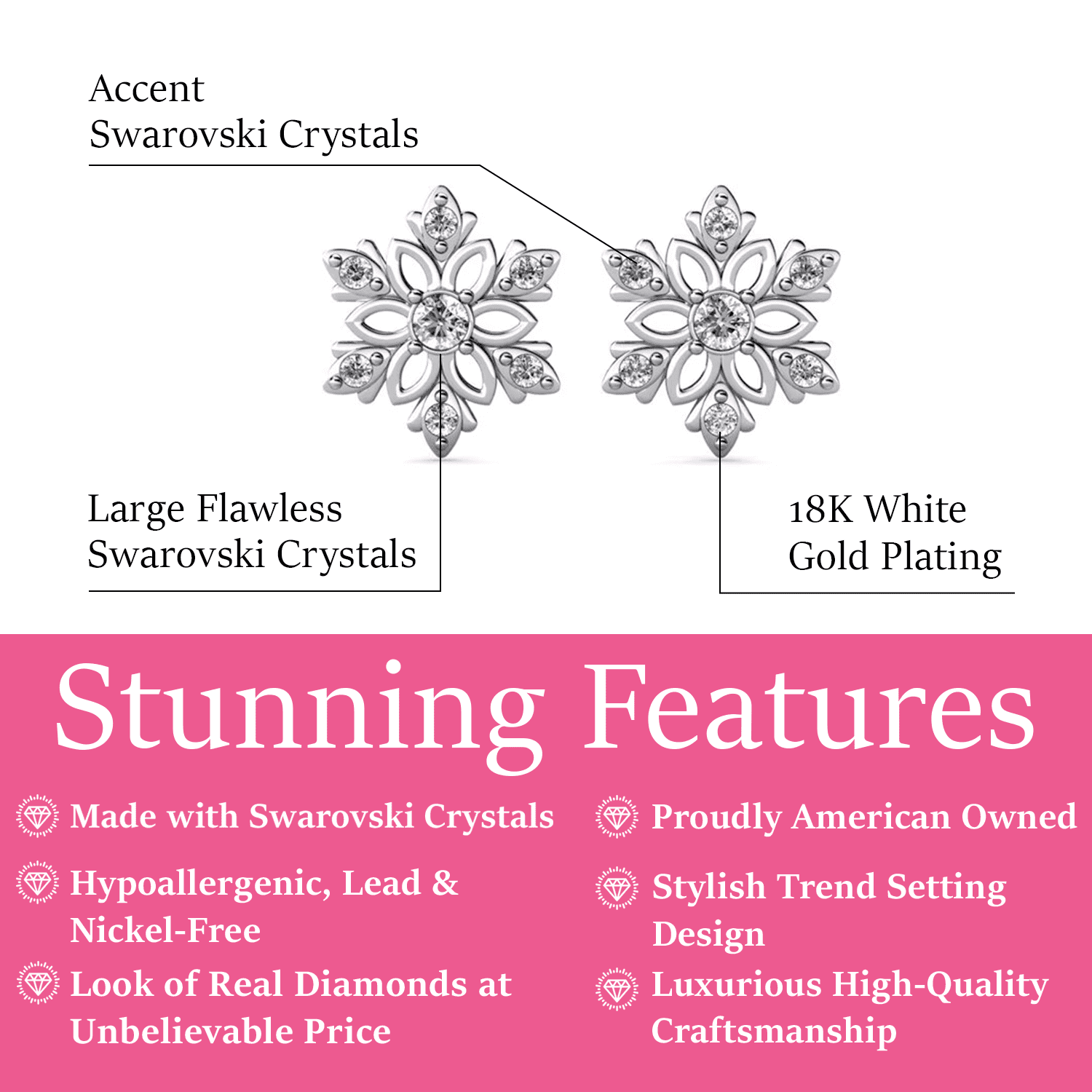 Accent
Swarovski Crystals

Large Flawless
Swarovski Crystals

18K White
Gold Plating

Stunning Features

Made with Swarovski Crystals

Hypoallergenic, Lead & Nickel-Free

Look of Real Diamonds at Unbelievable Price

Proudly American Owned

Stylish Trend Setting Design

Luxurious High-Quality Craftsmanship